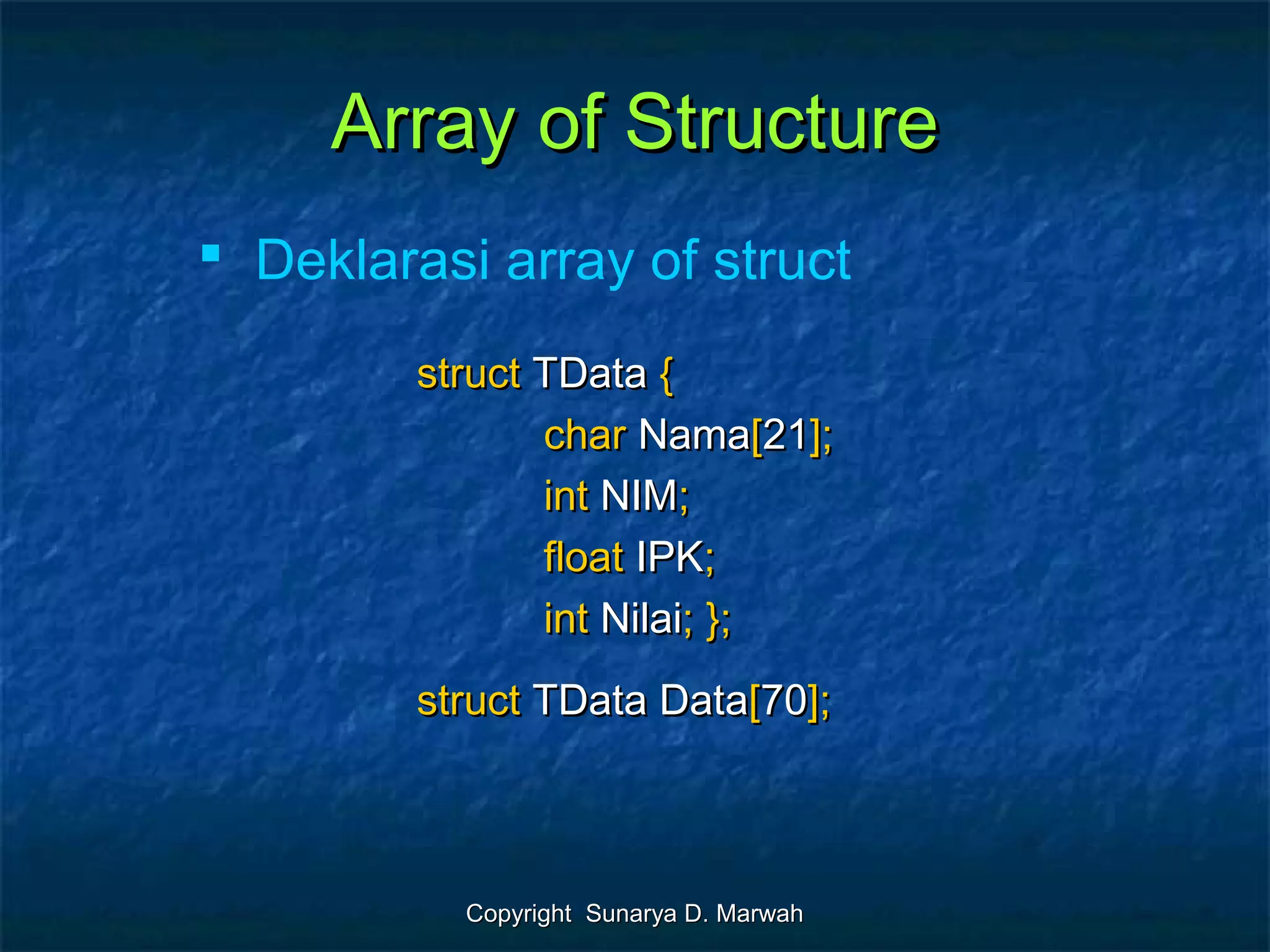 Array of Structure

▪ Deklarasi array of struct

struct TData {
char Nama[21];
int NIM;
float IPK;
int Nilai; };

struct TData Data[70];

Copyright Sunarya D. Marwah